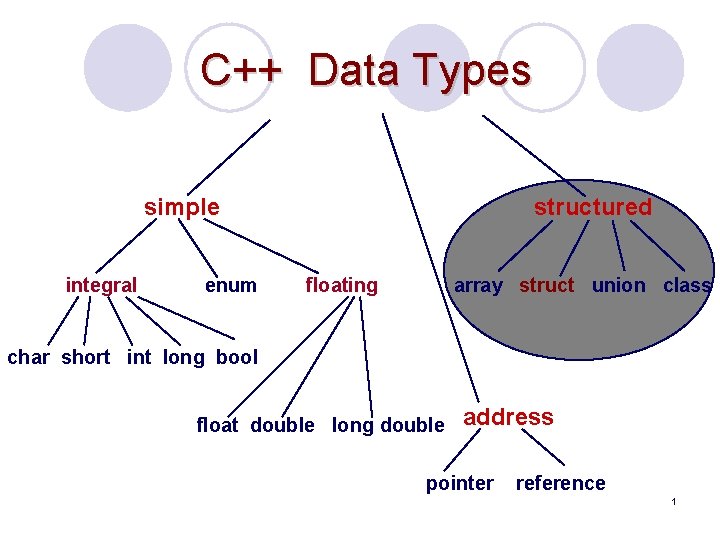 C++ Data Types

simple

structured

integral

enum

floating

array struct union class

char short int long bool

float double long double

address

pointer reference

1